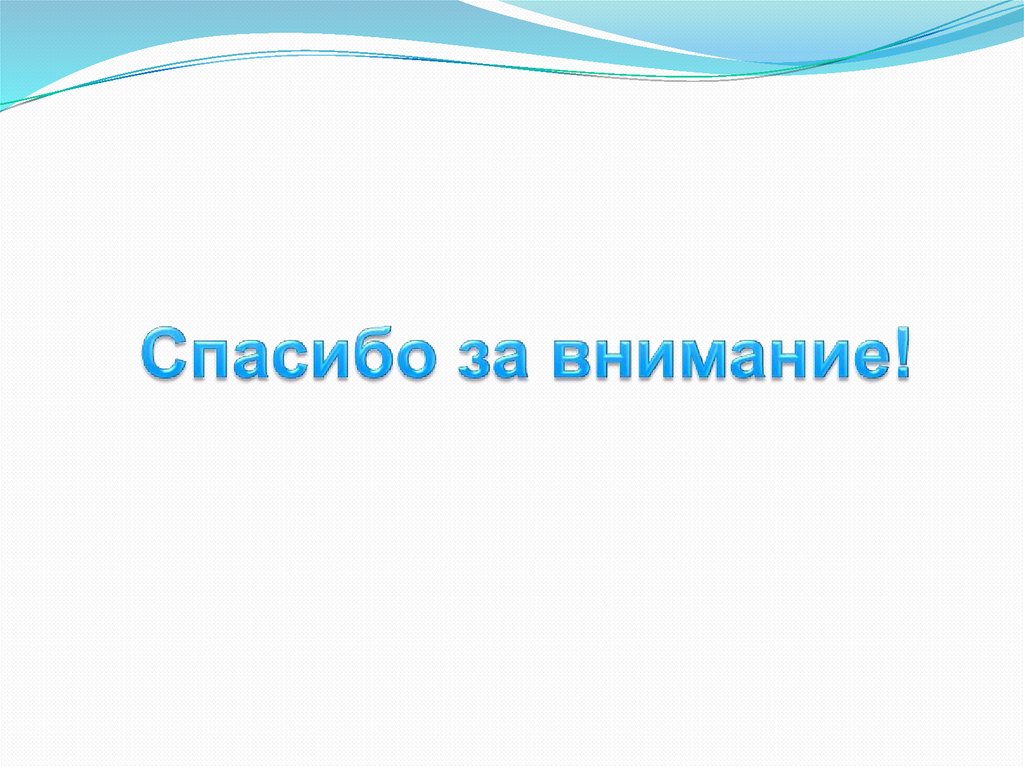 Спасибо за внимание!